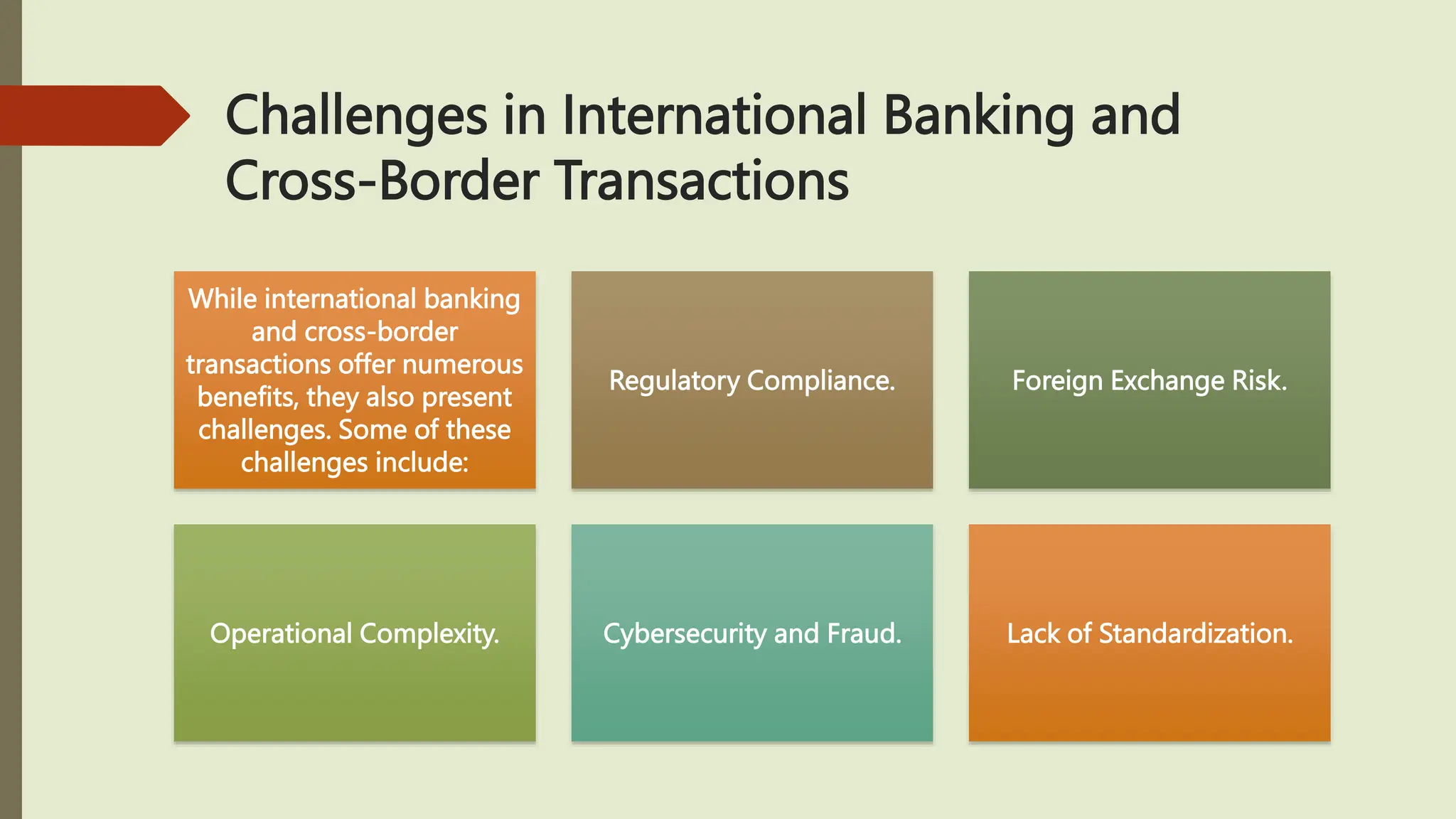 Challenges in International Banking and Cross-Border Transactions

While international banking and cross-border transactions offer numerous benefits, they also present challenges. Some of these challenges include:

Regulatory Compliance.

Foreign Exchange Risk.

Operational Complexity.

Cybersecurity and Fraud.

Lack of Standardization.